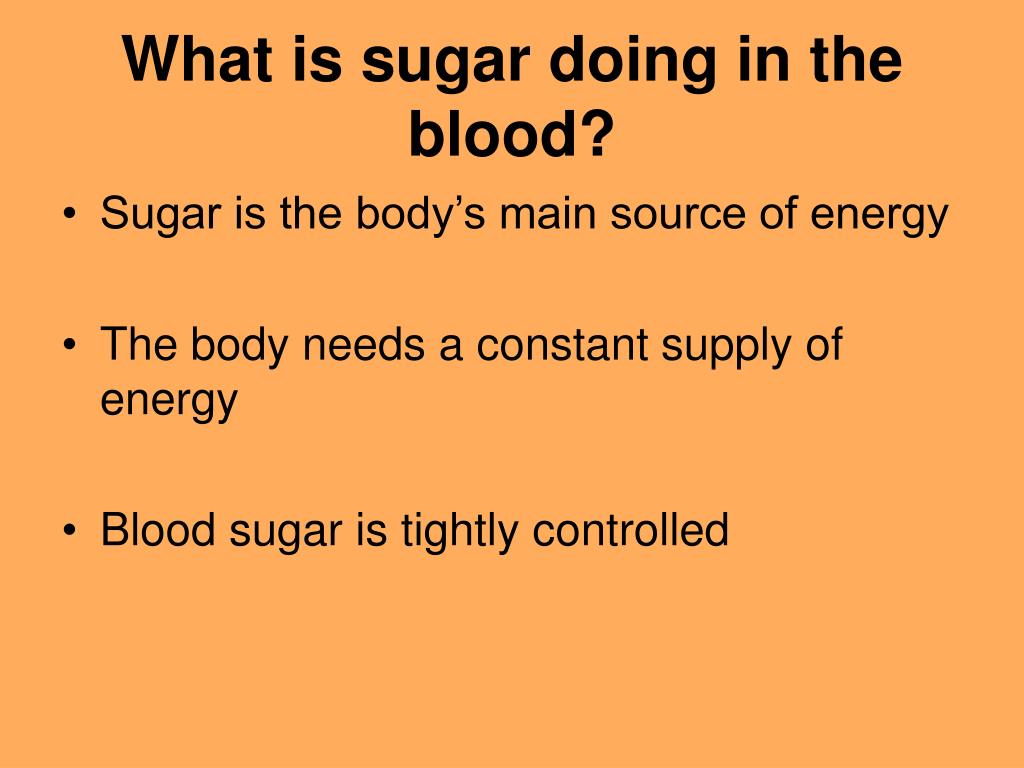 What is sugar doing in the blood?

• Sugar is the body’s main source of energy

• The body needs a constant supply of energy

• Blood sugar is tightly controlled